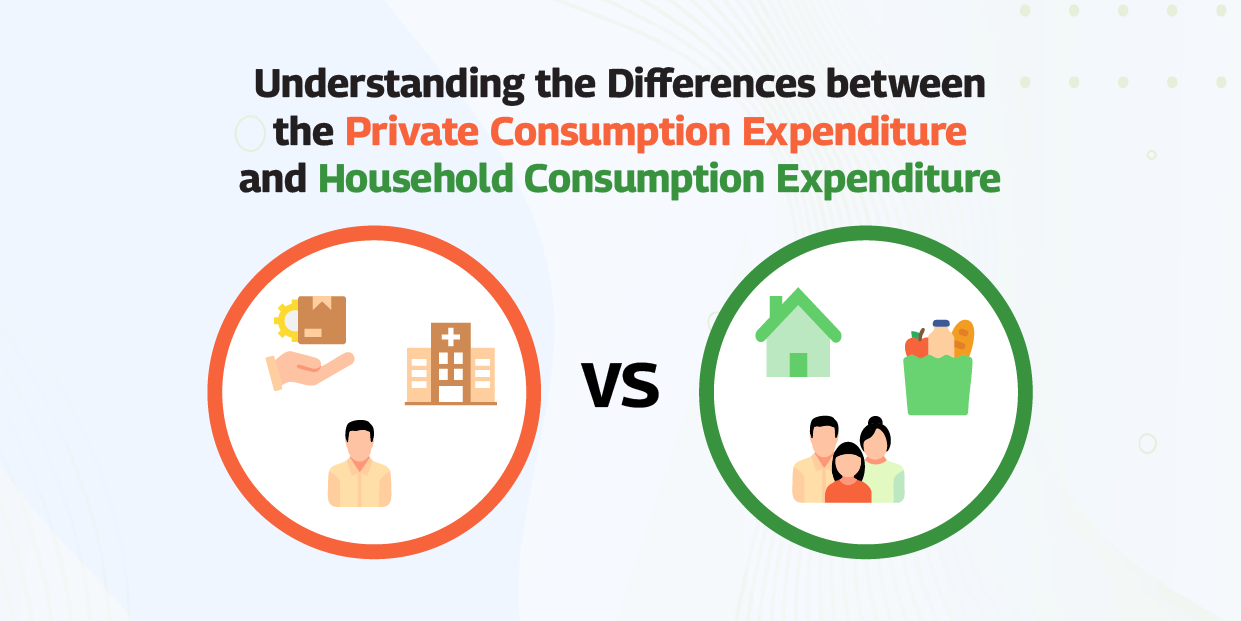 Understanding the Differences between the Private Consumption Expenditure and Household Consumption Expenditure

VS